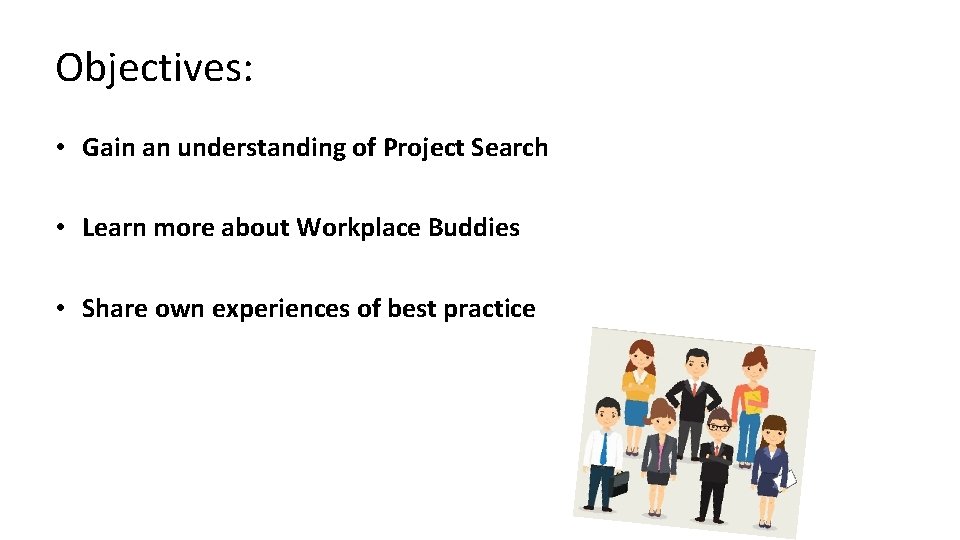 Objectives:

• Gain an understanding of Project Search

• Learn more about Workplace Buddies

• Share own experiences of best practice